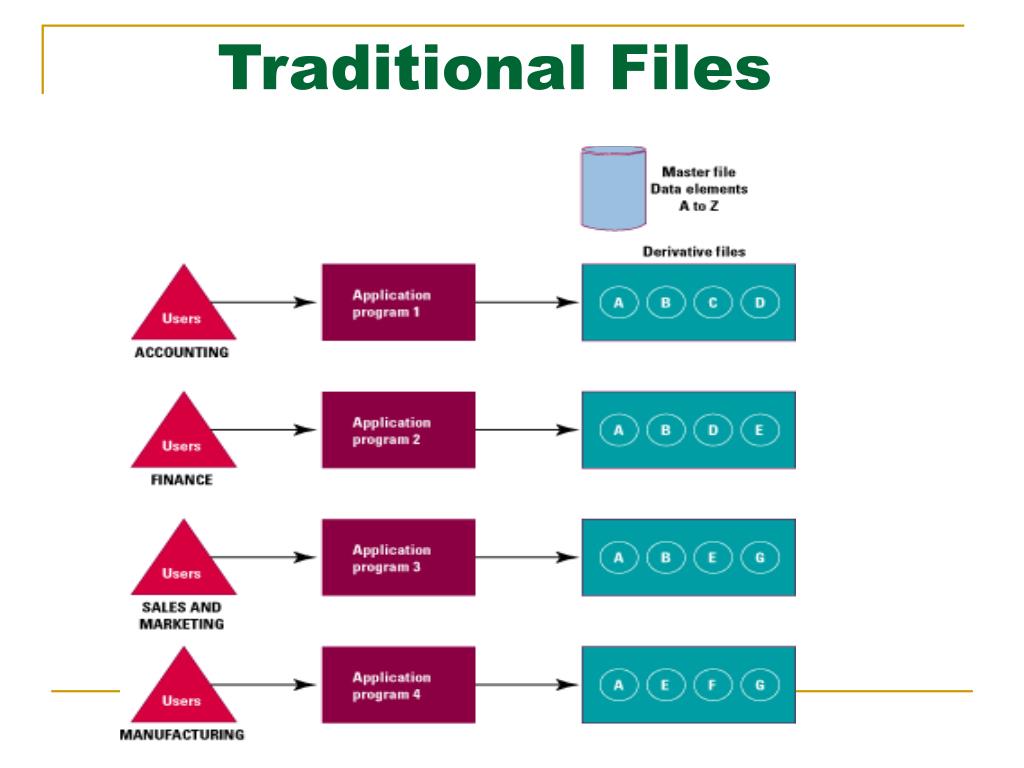 Traditional Files

Master file
Data elements
A to Z

Derivative files

Users
ACCOUNTING

Application program 1

A B C D

Users
FINANCE

Application program 2

A B D E

Users
SALES AND MARKETING

Application program 3

A B E G

Users
MANUFACTURING

Application program 4

A E F G